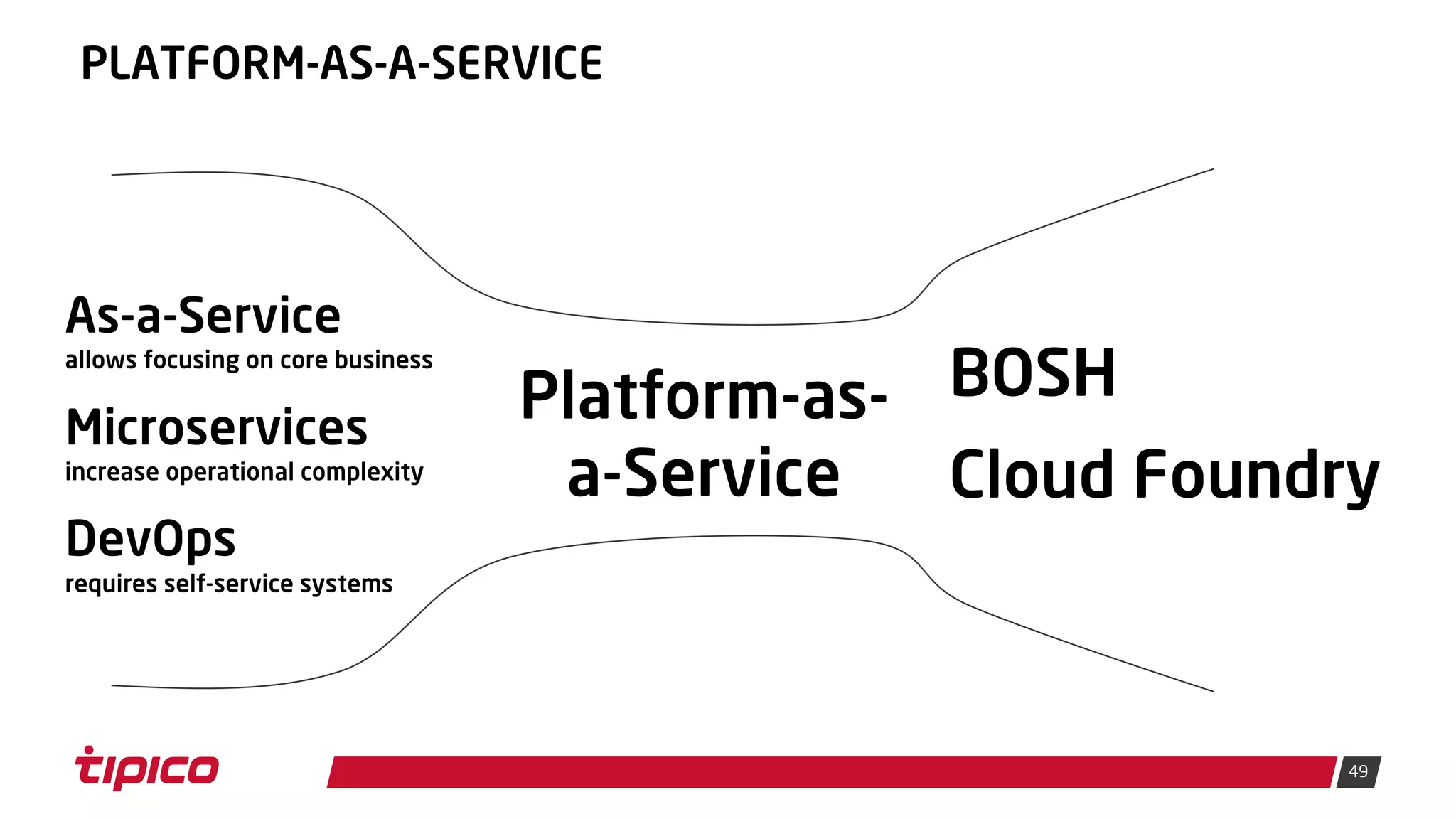 PLATFORM-AS-A-SERVICE

As-a-Service
allows focusing on core business

Microservices
increase operational complexity

DevOps
requires self-service systems

Platform-as-a-Service

BOSH

Cloud Foundry

tipico

49